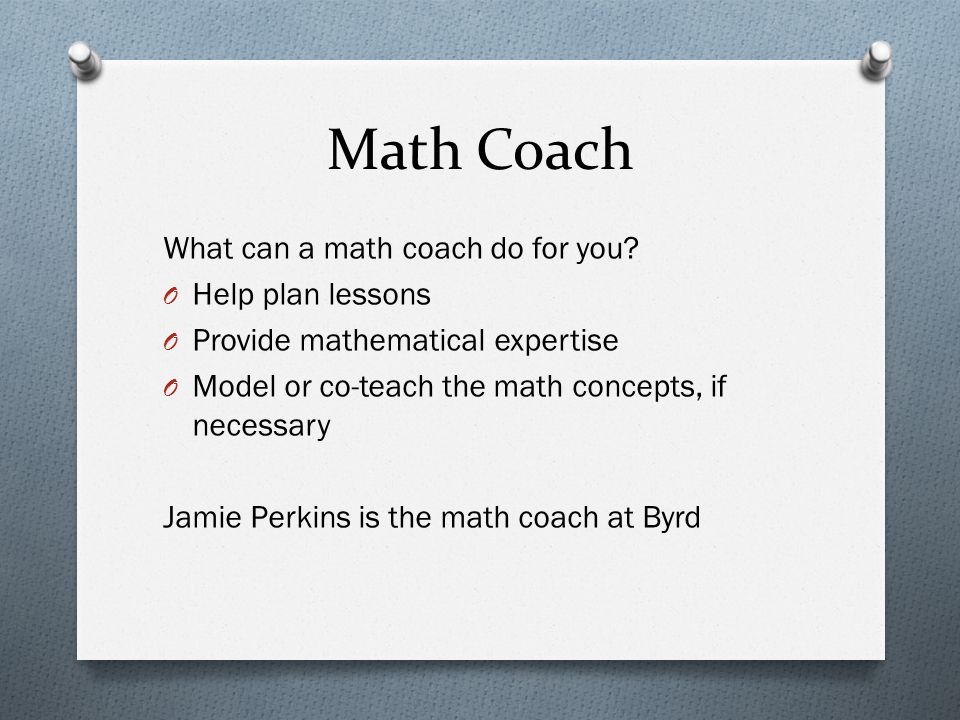 Math Coach

What can a math coach do for you?

O Help plan lessons
O Provide mathematical expertise
O Model or co-teach the math concepts, if necessary

Jamie Perkins is the math coach at Byrd